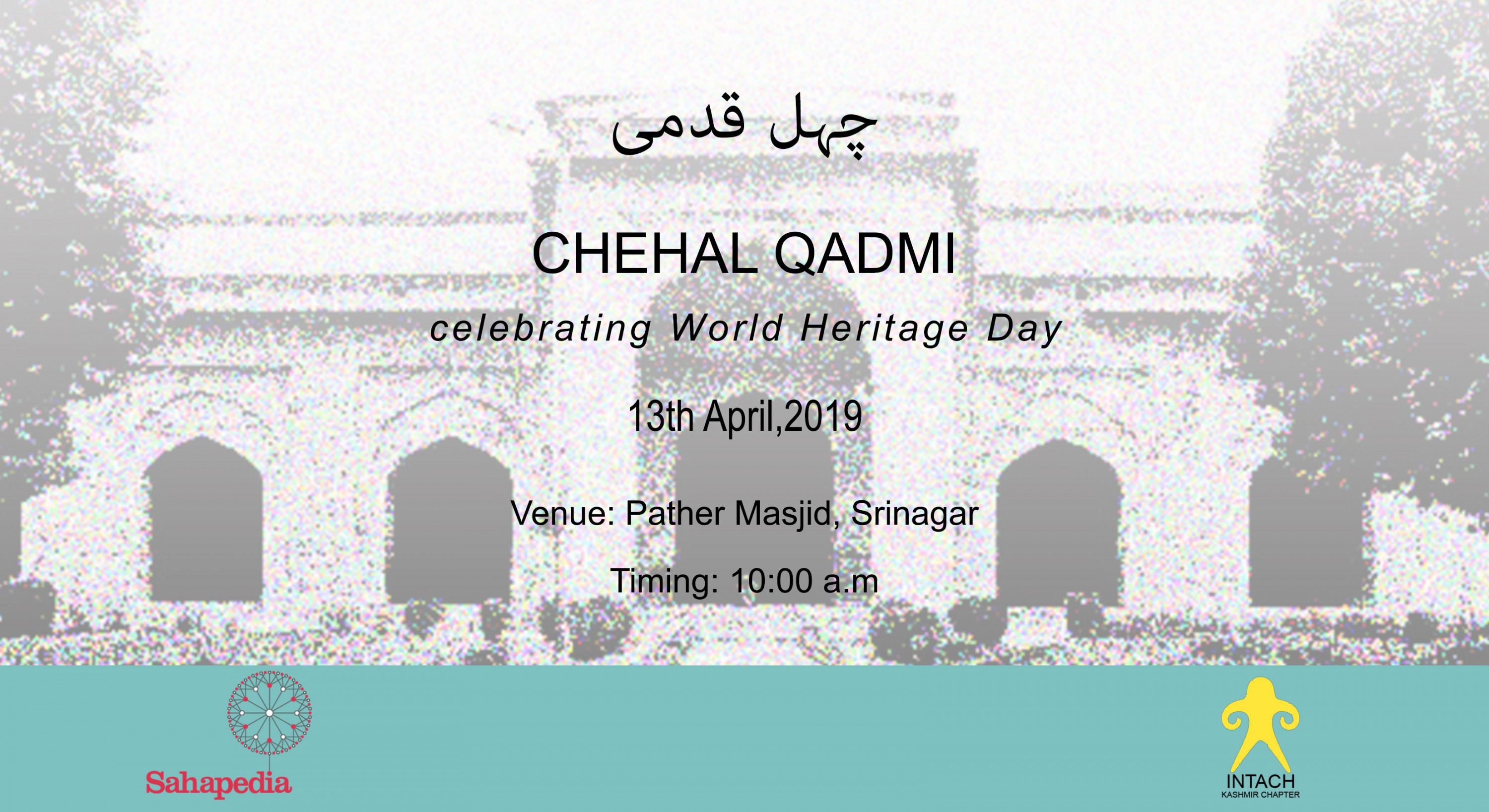 چہل قدمی

CHEHAL QADMI

celebrating World Heritage Day

13th April,2019

Venue: Pather Masjid, Srinagar

Timing: 10:00 a.m

Sahapedia

INTACH
KASHMIR CHAPTER